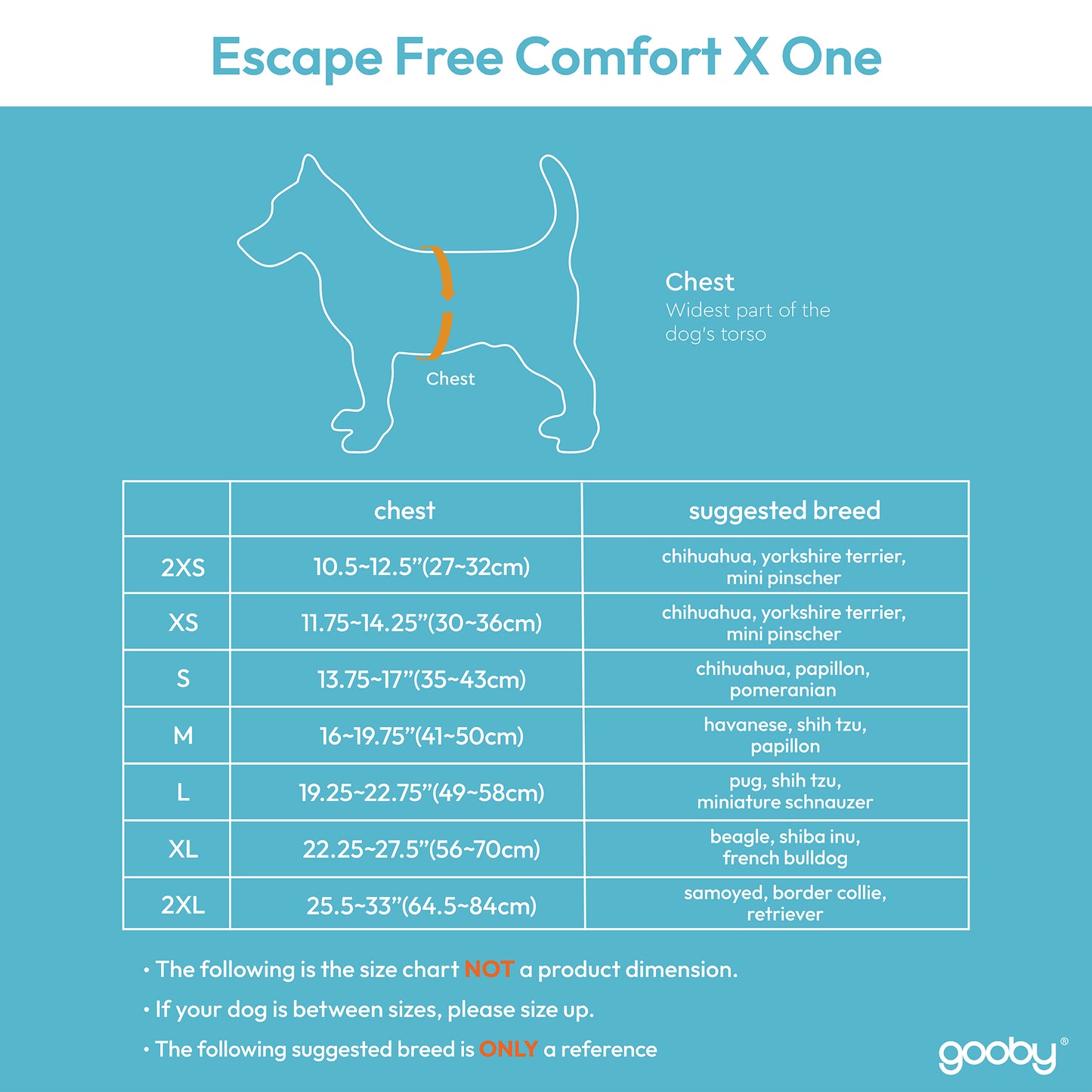 Escape Free Comfort X One

Chest

Chest
Widest part of the dog's torso

| | chest | suggested breed |
|---|---|---|
| 2XS | 10.5~12.5"(27~32cm) | chihuahua, yorkshire terrier, mini pinscher |
| XS | 11.75~14.25"(30~36cm) | chihuahua, yorkshire terrier, mini pinscher |
| S | 13.75~17"(35~43cm) | chihuahua, papillon, pomeranian |
| M | 16~19.75"(41~50cm) | havanese, shih tzu, papillon |
| L | 19.25~22.75"(49~58cm) | pug, shih tzu, miniature schnauzer |
| XL | 22.25~27.5"(56~70cm) | beagle, shiba inu, french bulldog |
| 2XL | 25.5~33"(64.5~84cm) | samoyed, border collie, retriever |

• The following is the size chart NOT a product dimension.

• If your dog is between sizes, please size up.

• The following suggested breed is ONLY a reference

gooby®